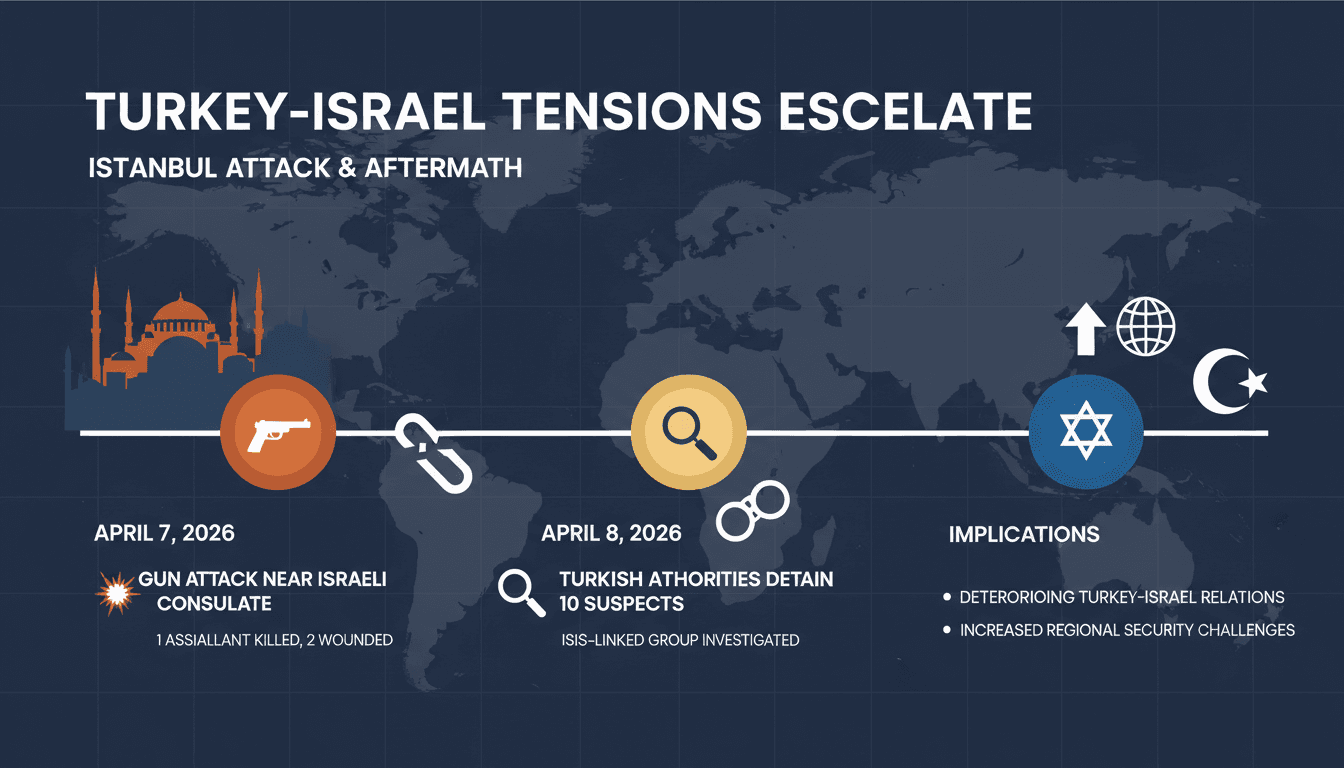 TURKEY-ISRAEL TENSIONS ESCELATE

ISTANBUL ATTACK & AFTERMATH

APRIL 7, 2026

GUN ATTACK NEAR ISRAELI CONSULATE

1 ASSIALLANT KILLED, 2 WOUNDED

APRIL 8, 2026

TURKISH ATHORITIES DETAIN 10 SUSPECTS

ISIS-LINKED GROUP INVESTIGATED

IMPLICATIONS

• DETERORIOING TURKEY-ISRAEL RELATIONS

• INCREASED REGIONAL SECURITY CHALLENGES